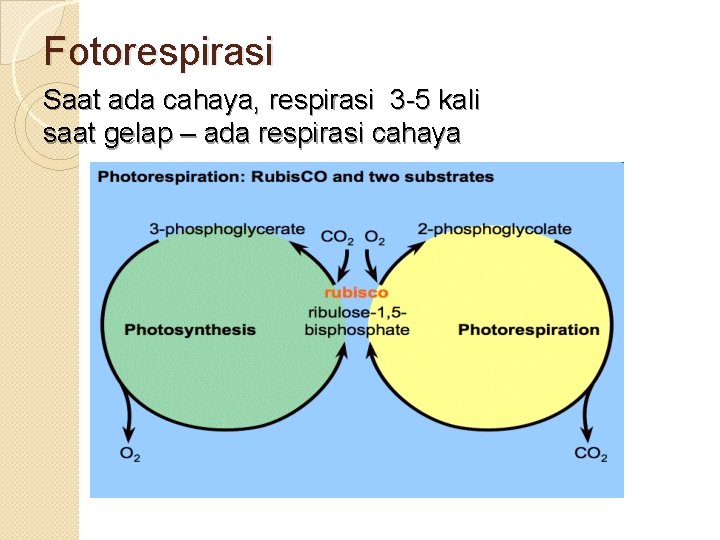 Fotorespirasi

Saat ada cahaya, respirasi 3-5 kali saat gelap – ada respirasi cahaya

Photorespiration: RubisCO and two substrates

3-phosphoglycerate

$CO_2$

$O_2$

2-phosphoglycolate

rubisco

ribulose-1,5-bisphosphate

Photosynthesis

Photorespiration

$O_2$

$CO_2$